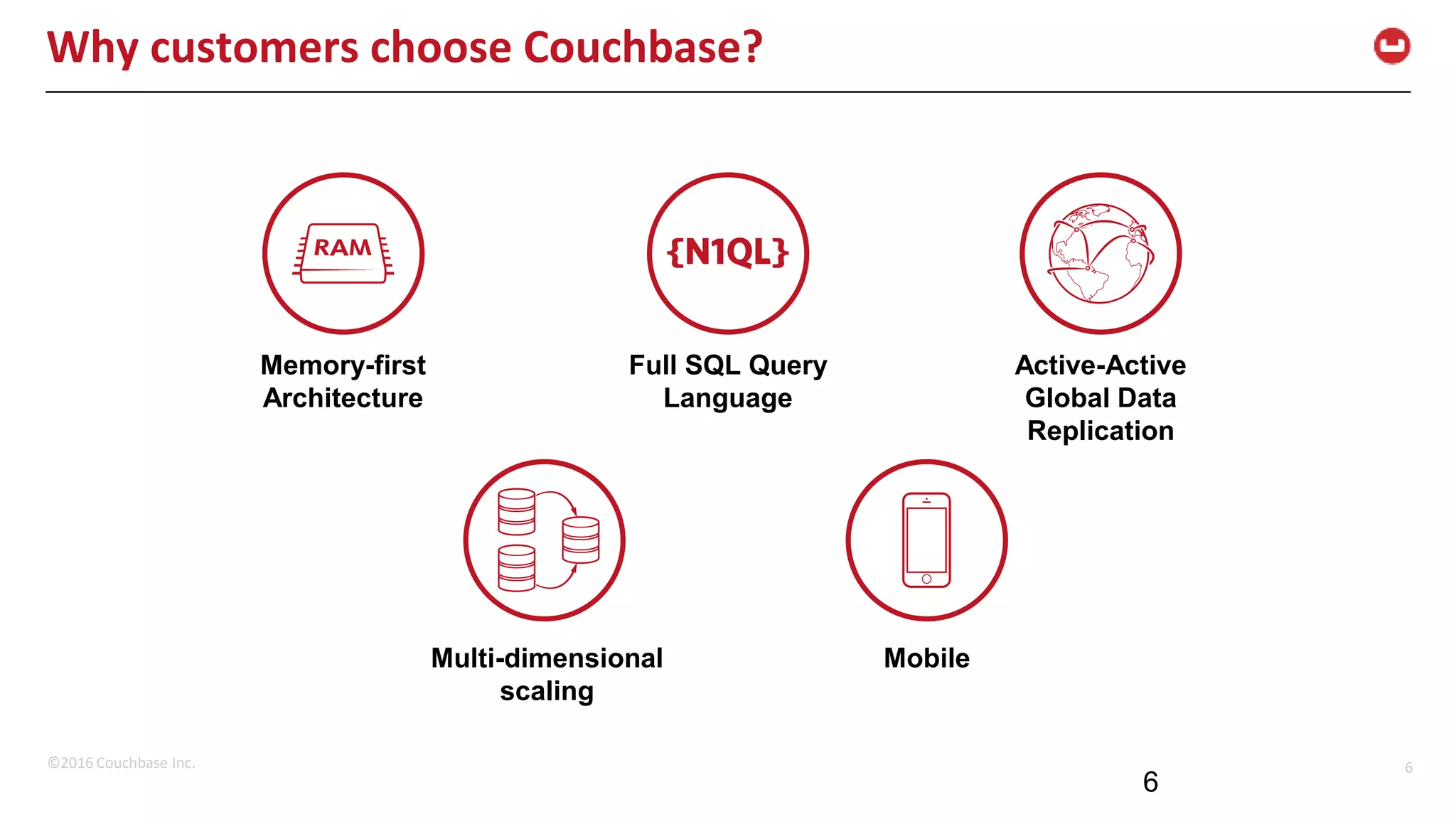 Why customers choose Couchbase?

RAM

Memory-first Architecture

{N1QL}

Full SQL Query Language

Active-Active Global Data Replication

Multi-dimensional scaling

Mobile

©2016 Couchbase Inc.

6

6